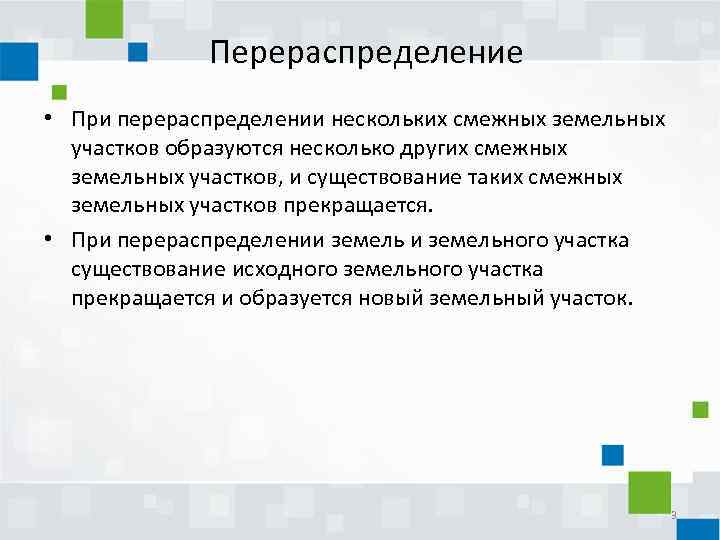 Перераспределение

• При перераспределении нескольких смежных земельных участков образуются несколько других смежных земельных участков, и существование таких смежных земельных участков прекращается.

• При перераспределении земель и земельного участка существование исходного земельного участка прекращается и образуется новый земельный участок.

3